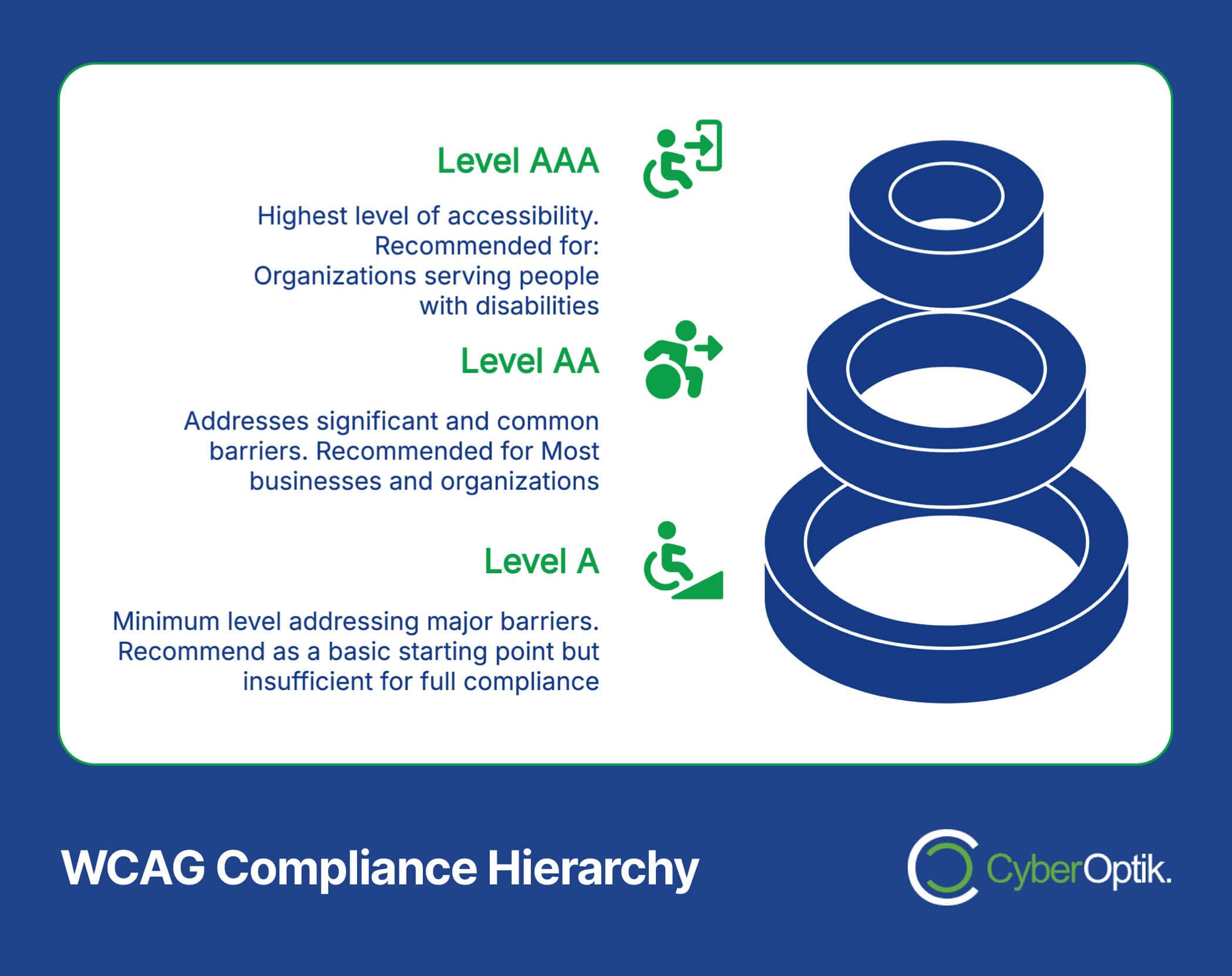 Level AAA

Highest level of accessibility. Recommended for: Organizations serving people with disabilities

Level AA

Addresses significant and common barriers. Recommended for Most businesses and organizations

Level A

Minimum level addressing major barriers. Recommend as a basic starting point but insufficient for full compliance

WCAG Compliance Hierarchy

CyberOptik.